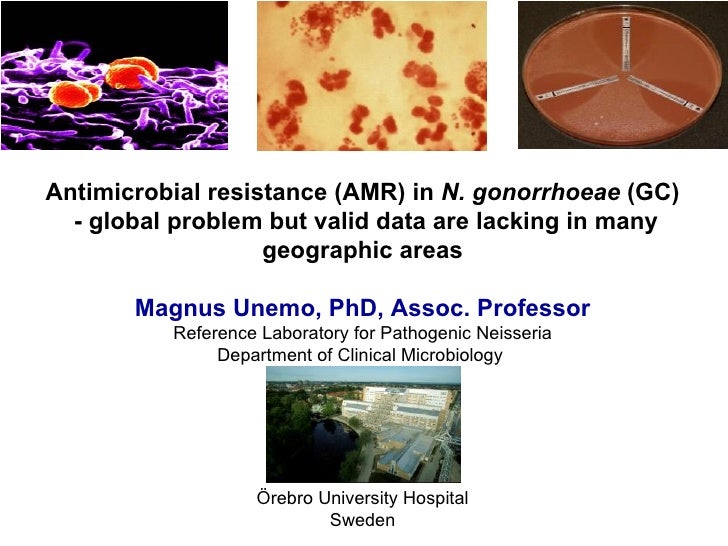 Antimicrobial resistance (AMR) in N. gonorrhoeae (GC) - global problem but valid data are lacking in many geographic areas

Magnus Unemo, PhD, Assoc. Professor
Reference Laboratory for Pathogenic Neisseria
Department of Clinical Microbiology

Örebro University Hospital
Sweden